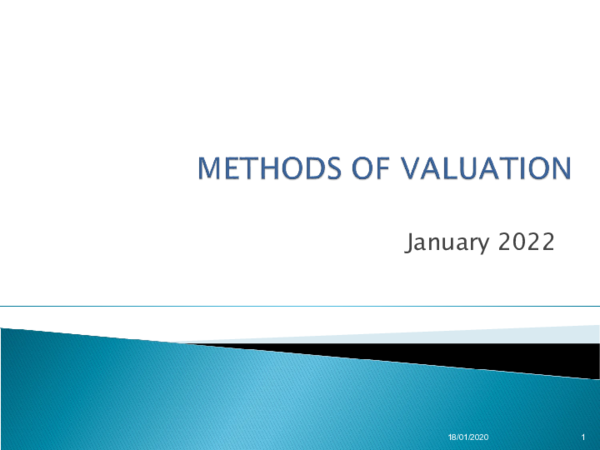 METHODS OF VALUATION

January 2022

18/01/2020

1